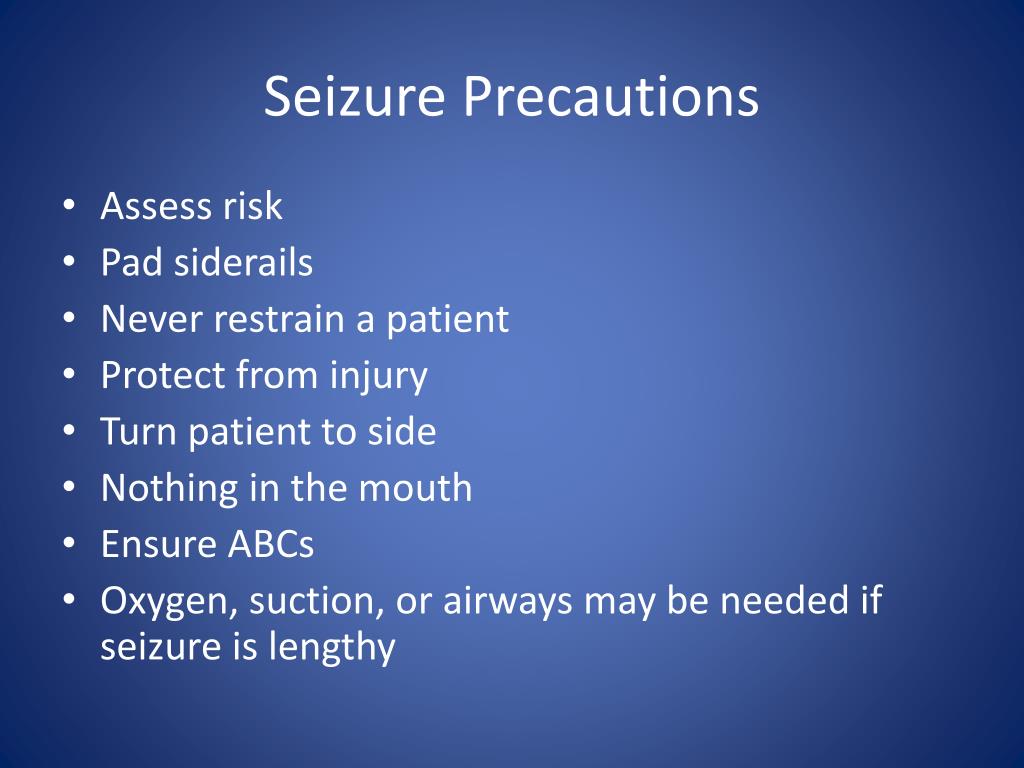 Seizure Precautions

• Assess risk
• Pad siderails
• Never restrain a patient
• Protect from injury
• Turn patient to side
• Nothing in the mouth
• Ensure ABCs
• Oxygen, suction, or airways may be needed if seizure is lengthy